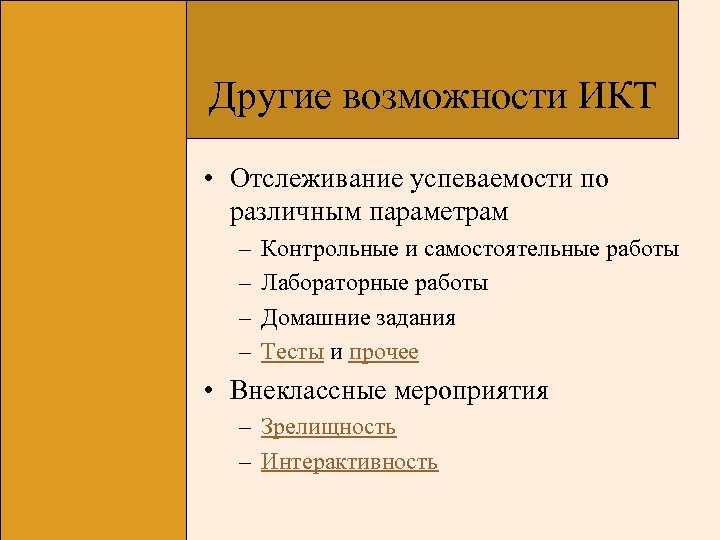 Другие возможности ИКТ

• Отслеживание успеваемости по различным параметрам
– Контрольные и самостоятельные работы
– Лабораторные работы
– Домашние задания
– Тесты и прочее
• Внеклассные мероприятия
– Зрелищность
– Интерактивность